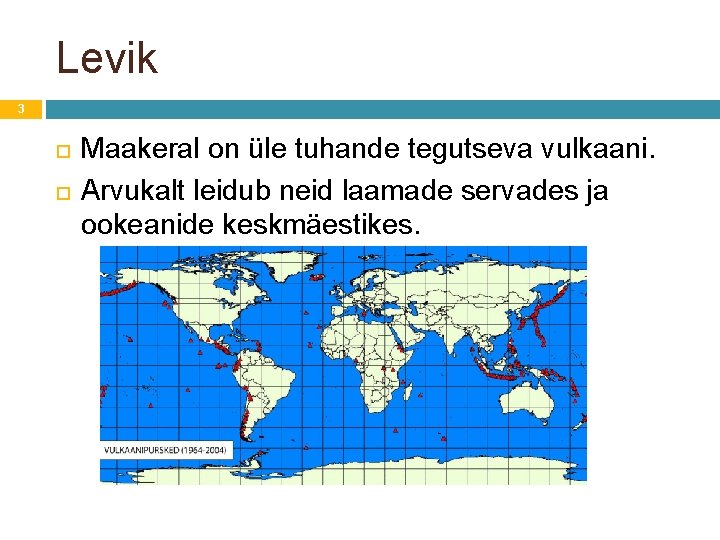 Levik

3

Maakeral on üle tuhande tegutseva vulkaani.

Arvukalt leidub neid laamade servades ja ookeanide keskmäestikes.

VULKAANIPURSKED (1964-2004)